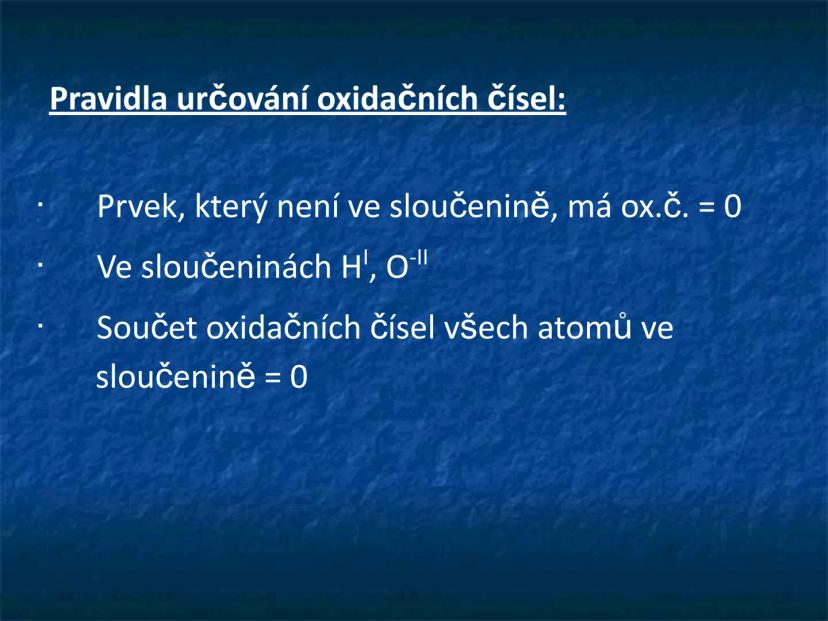 Pravidla určování oxidačních čísel:

· Prvek, který není ve sloučenině, má ox.č. = 0

· Ve sloučeninách $H^{I}$, $O^{-II}$

· Součet oxidačních čísel všech atomů ve sloučenině = 0